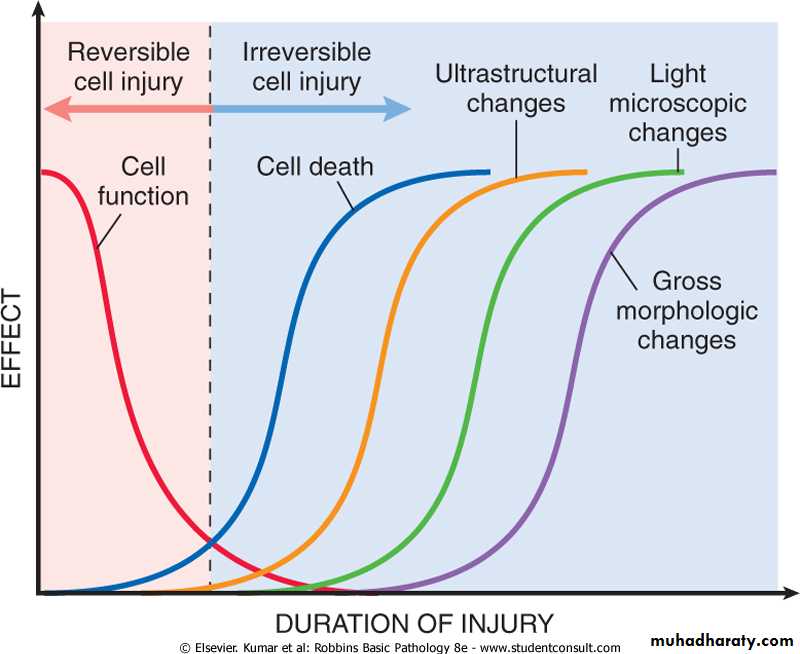 Reversible cell injury

Irreversible cell injury

Ultrastructural changes

Light microscopic changes

Cell function

Cell death

Gross morphologic changes

EFFECT

DURATION OF INJURY

© Elsevier. Kumar et al: Robbins Basic Pathology 8e - www.studentconsult.com

muhadharaty.com